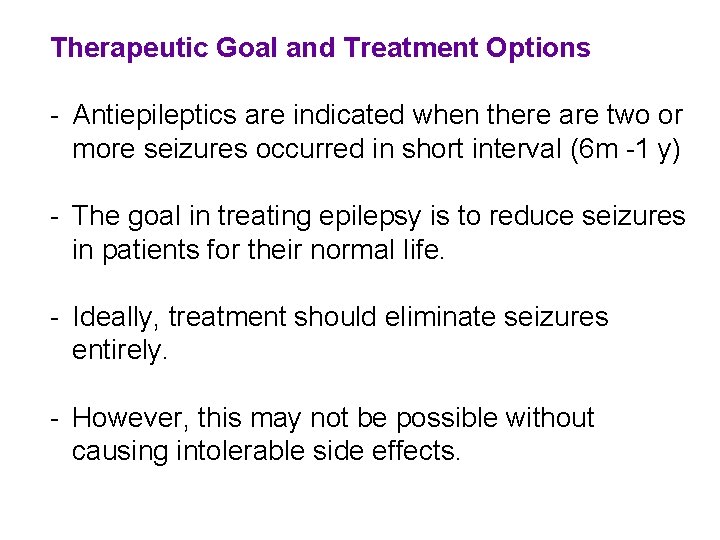 Therapeutic Goal and Treatment Options

- Antiepileptics are indicated when there are two or more seizures occurred in short interval (6m -1 y)

- The goal in treating epilepsy is to reduce seizures in patients for their normal life.

- Ideally, treatment should eliminate seizures entirely.

- However, this may not be possible without causing intolerable side effects.